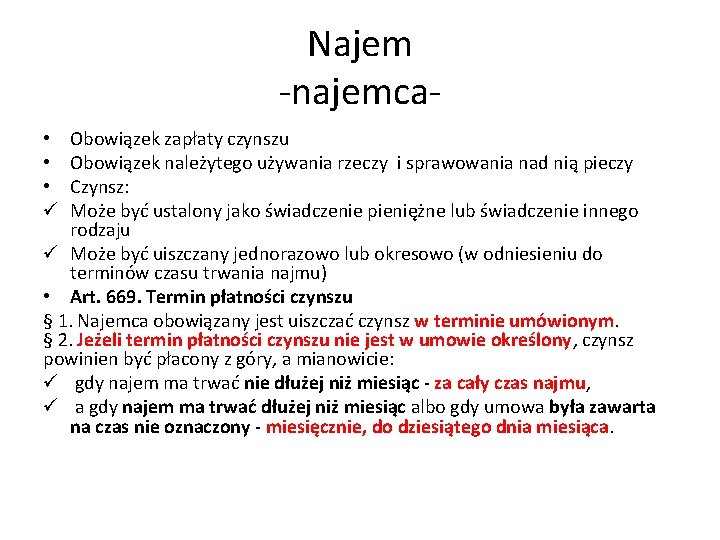 Najem
-najemca-

• Obowiązek zapłaty czynszu
• Obowiązek należytego używania rzeczy i sprawowania nad nią pieczy
• Czynsz:
✓ Może być ustalony jako świadczenie pieniężne lub świadczenie innego rodzaju
✓ Może być uiszczany jednorazowo lub okresowo (w odniesieniu do terminów czasu trwania najmu)
• Art. 669. Termin płatności czynszu
§ 1. Najemca obowiązany jest uiszczać czynsz w terminie umówionym.
§ 2. Jeżeli termin płatności czynszu nie jest w umowie określony, czynsz powinien być płacony z góry, a mianowicie:
✓ gdy najem ma trwać nie dłużej niż miesiąc - za cały czas najmu,
✓ a gdy najem ma trwać dłużej niż miesiąc albo gdy umowa była zawarta na czas nie oznaczony - miesięcznie, do dziesiątego dnia miesiąca.